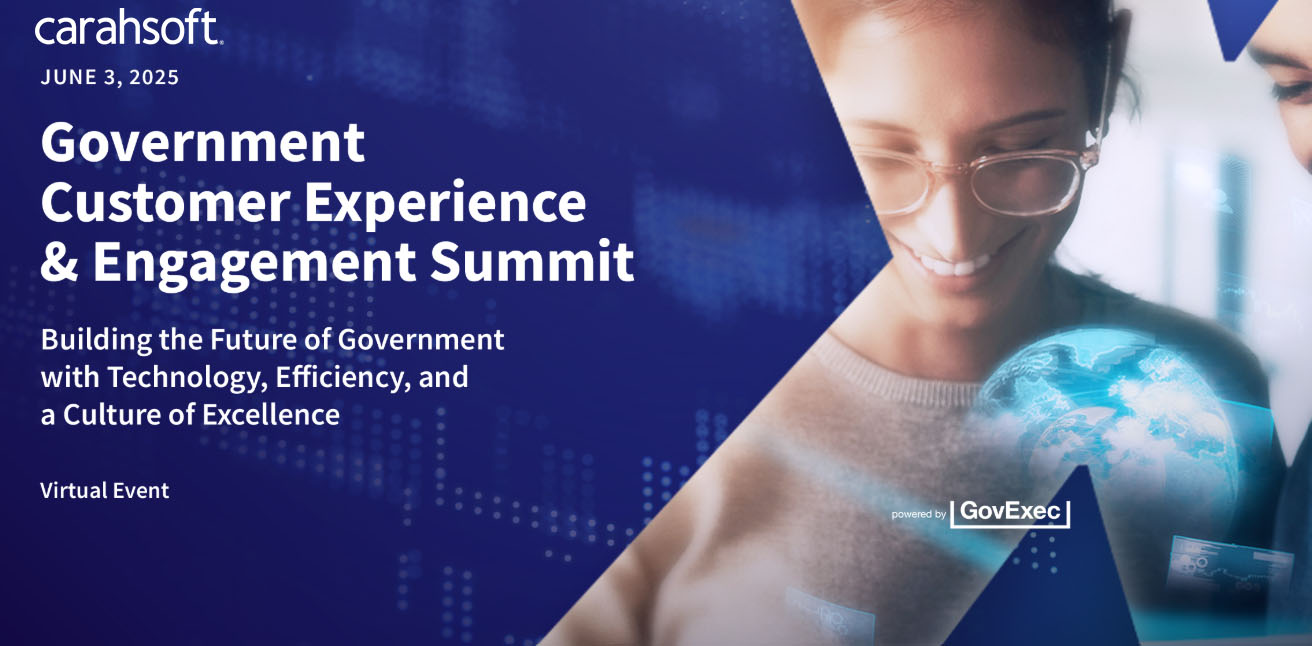 carahsoft.

JUNE 3, 2025

Government Customer Experience & Engagement Summit

Building the Future of Government with Technology, Efficiency, and a Culture of Excellence

Virtual Event

powered by GovExec